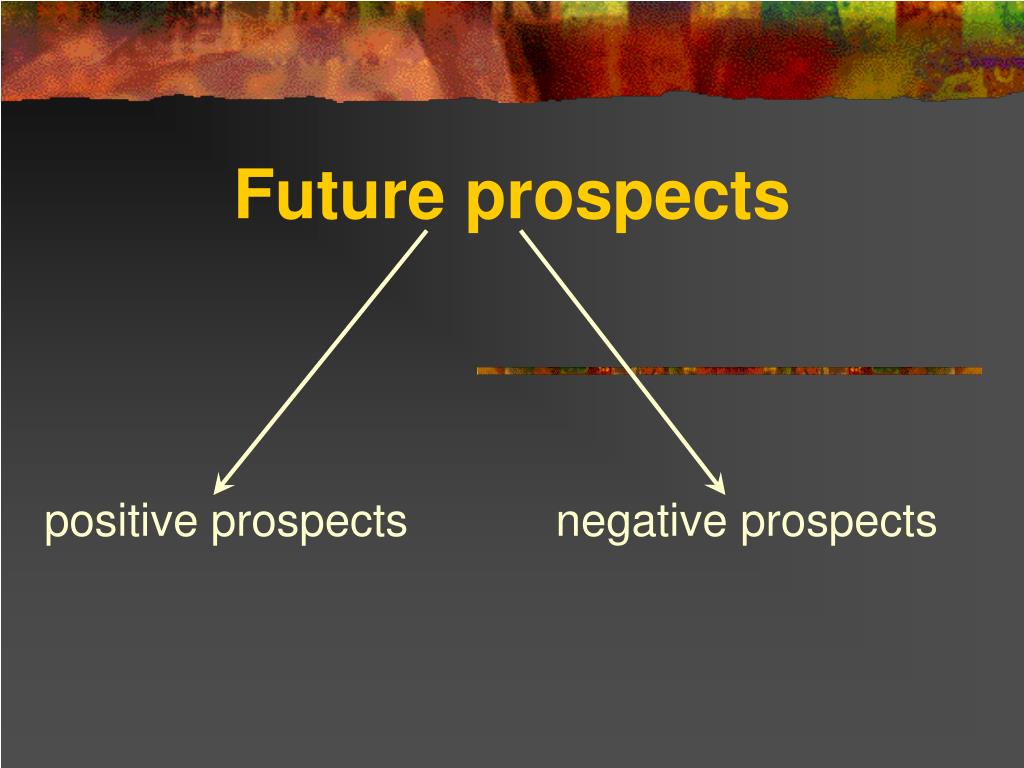 Future prospects

positive prospects

negative prospects